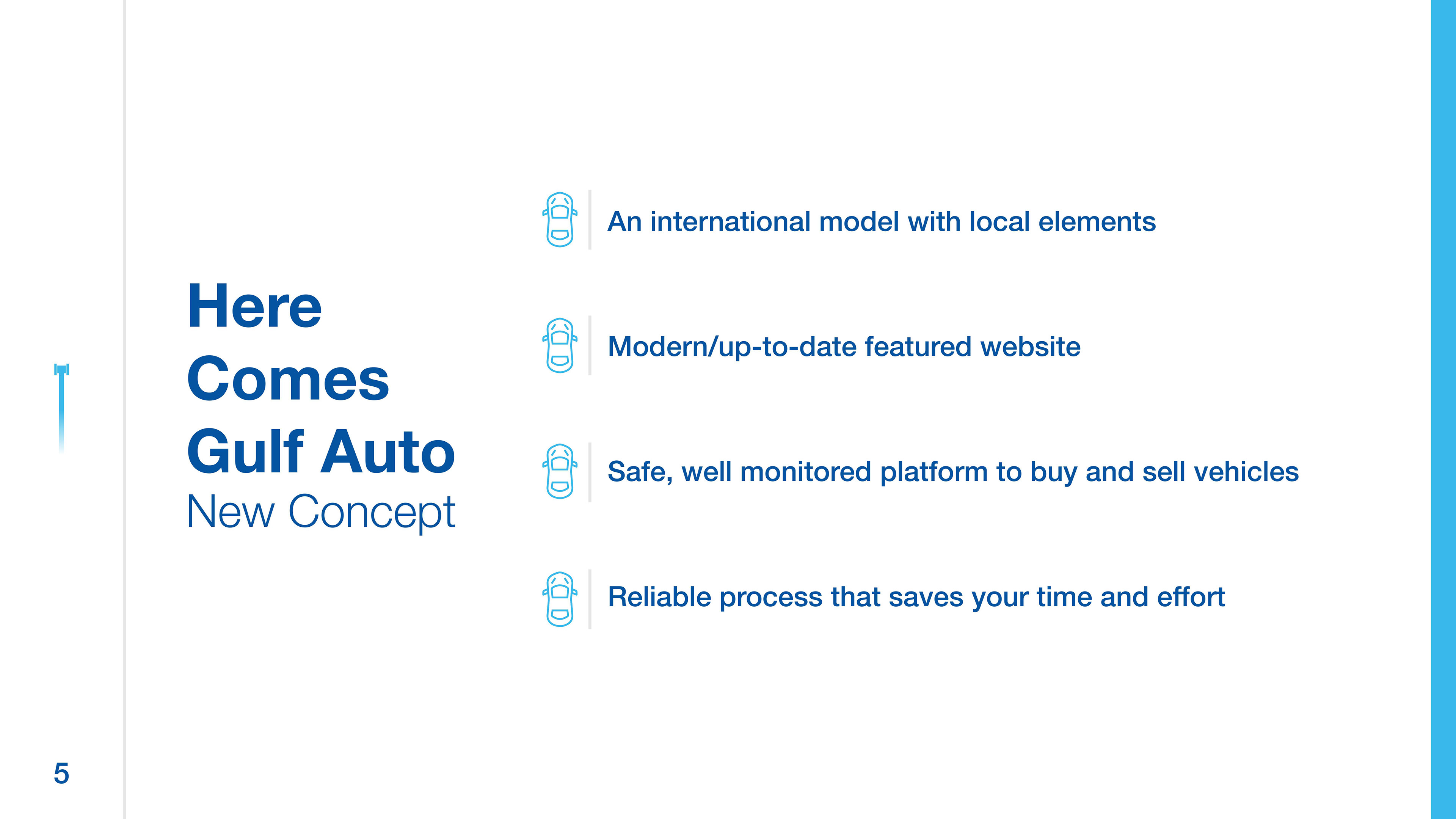 Here
Comes
Gulf Auto
New Concept

An international model with local elements

Modern/up-to-date featured website

Safe, well monitored platform to buy and sell vehicles

Reliable process that saves your time and effort

5